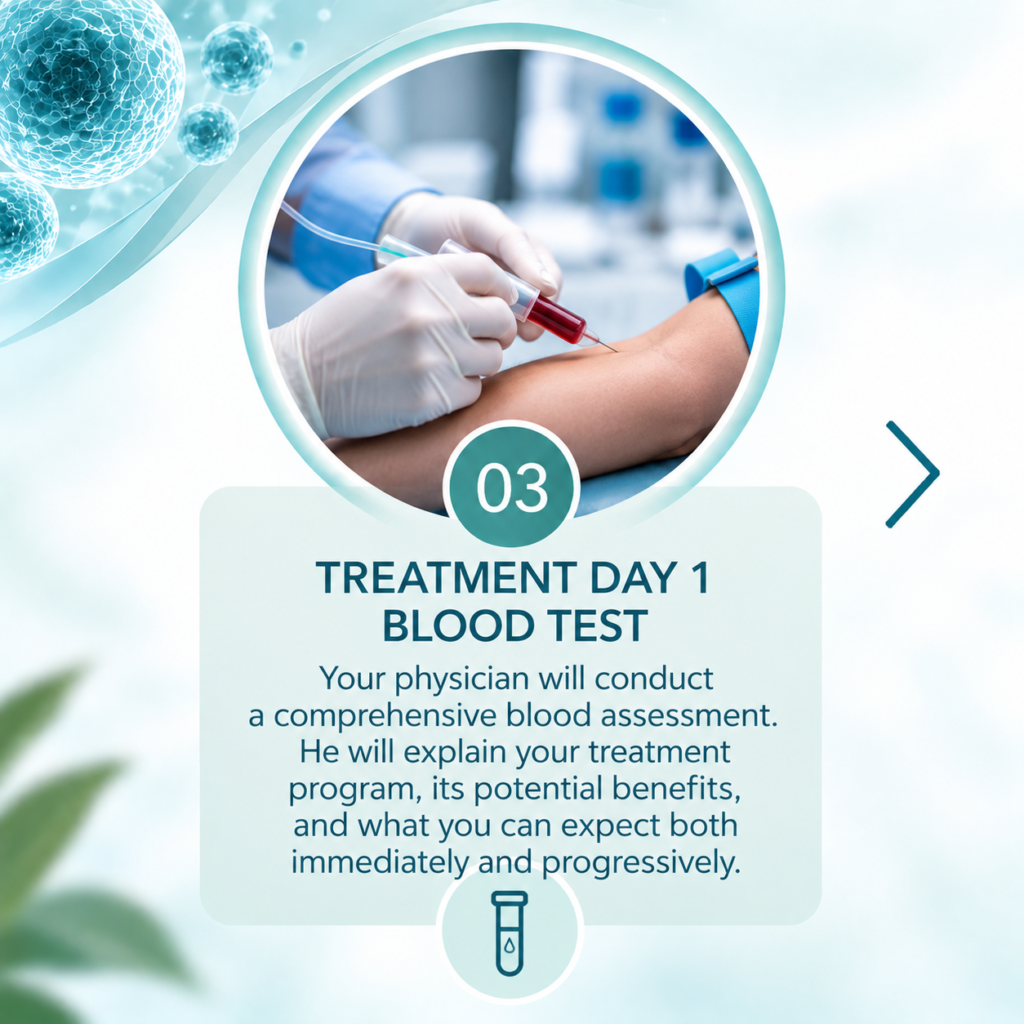 03

TREATMENT DAY 1
BLOOD TEST

Your physician will conduct a comprehensive blood assessment. He will explain your treatment program, its potential benefits, and what you can expect both immediately and progressively.